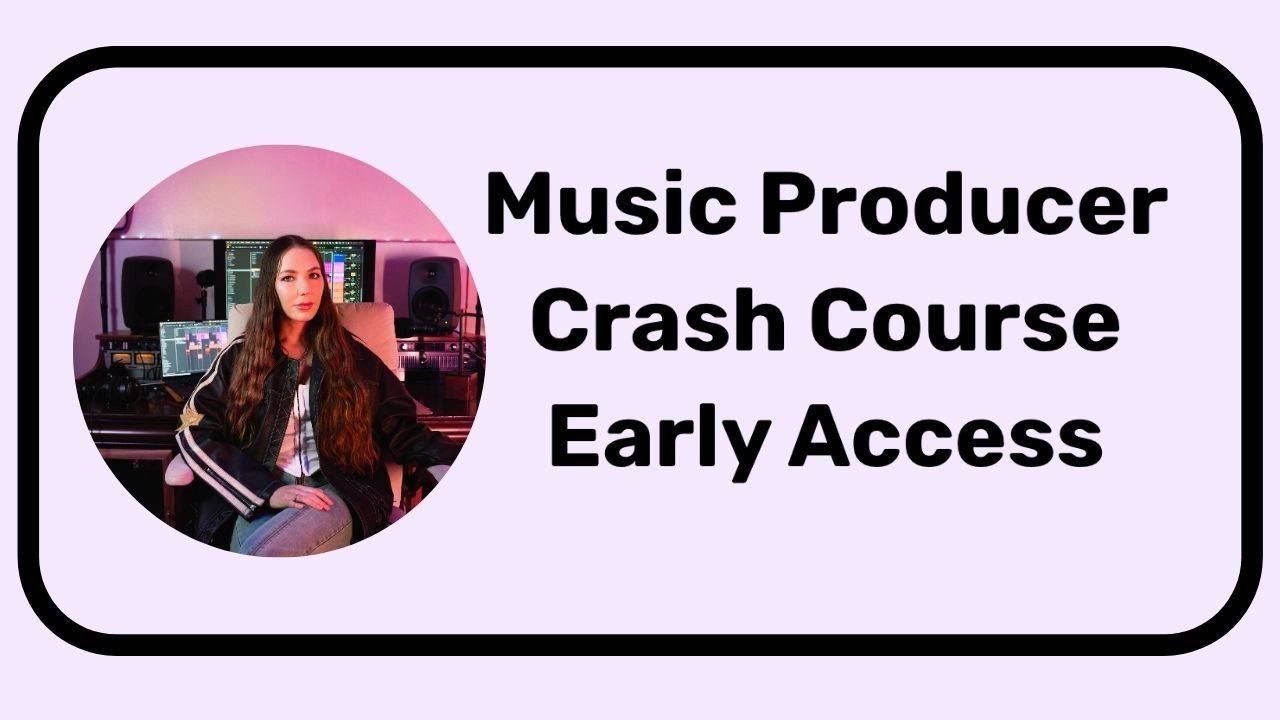 Music Producer
Crash Course
Early Access